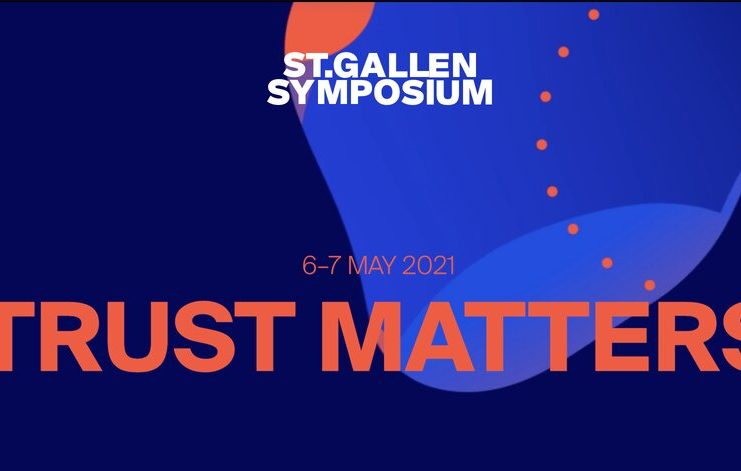 ST.GALLEN
SYMPOSIUM

6–7 MAY 2021

TRUST MATTERS